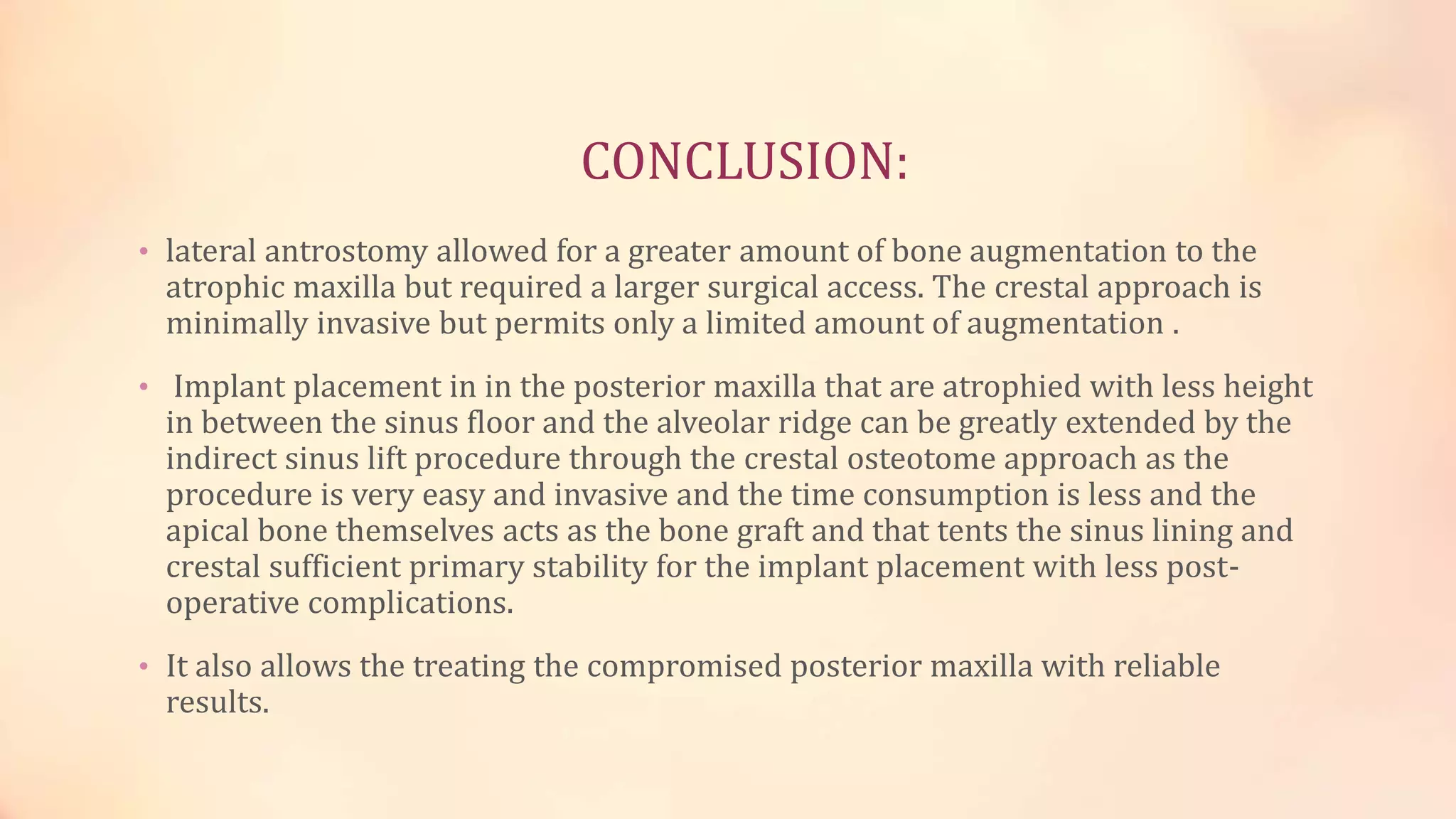 CONCLUSION:

• lateral antrostomy allowed for a greater amount of bone augmentation to the atrophic maxilla but required a larger surgical access. The crestal approach is minimally invasive but permits only a limited amount of augmentation .

• Implant placement in in the posterior maxilla that are atrophied with less height in between the sinus floor and the alveolar ridge can be greatly extended by the indirect sinus lift procedure through the crestal osteotome approach as the procedure is very easy and invasive and the time consumption is less and the apical bone themselves acts as the bone graft and that tents the sinus lining and crestal sufficient primary stability for the implant placement with less post-operative complications.

• It also allows the treating the compromised posterior maxilla with reliable results.